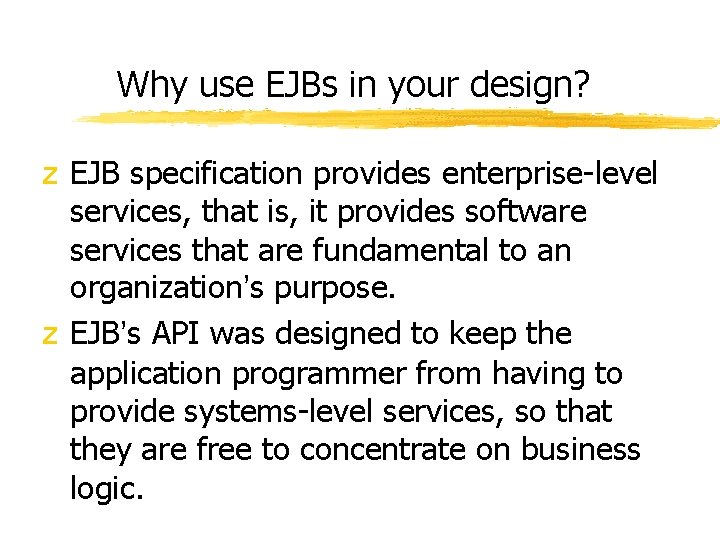 Why use EJBs in your design?

z EJB specification provides enterprise-level services, that is, it provides software services that are fundamental to an organization's purpose.

z EJB's API was designed to keep the application programmer from having to provide systems-level services, so that they are free to concentrate on business logic.